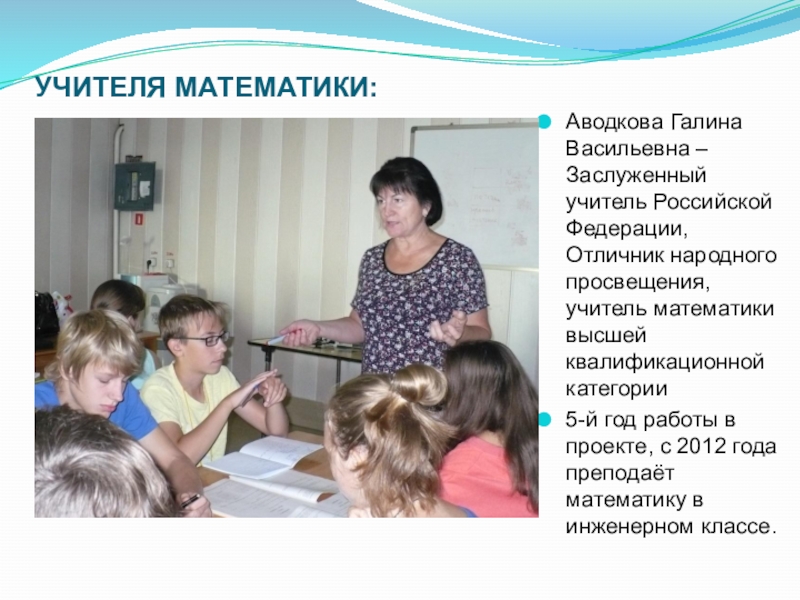 УЧИТЕЛЯ МАТЕМАТИКИ:

Аводкова Галина Васильевна – Заслуженный учитель Российской Федерации, Отличник народного просвещения, учитель математики высшей квалификационной категории

5-й год работы в проекте, с 2012 года преподаёт математику в инженерном классе.